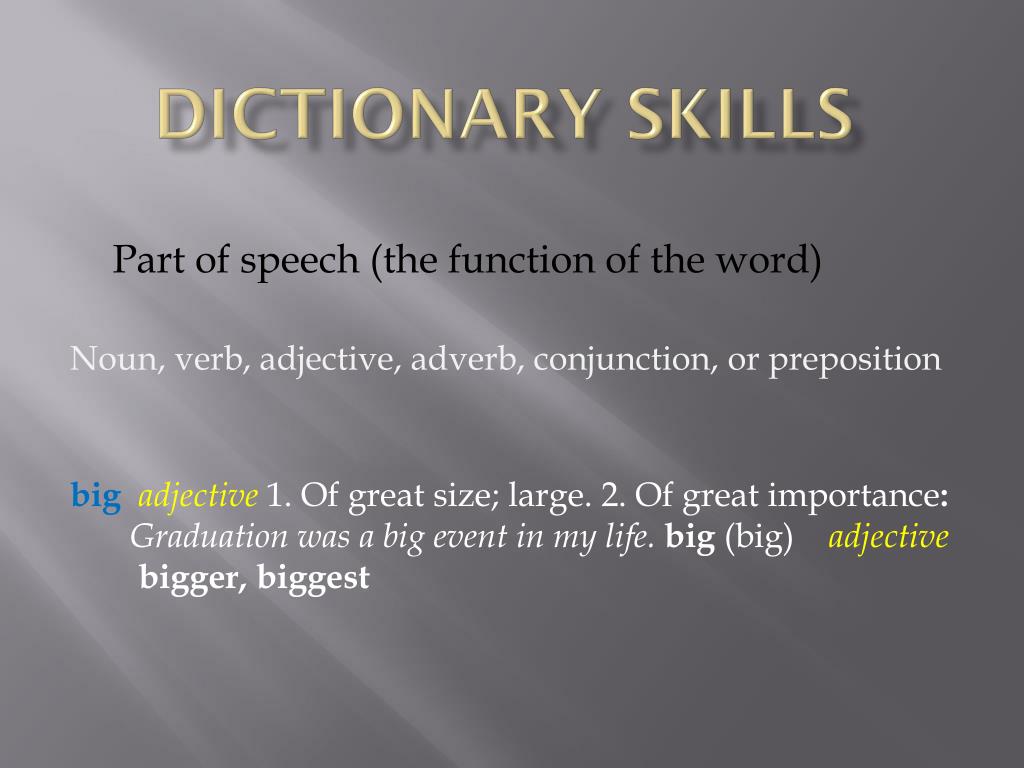 DICTIONARY SKILLS

Part of speech (the function of the word)

Noun, verb, adjective, adverb, conjunction, or preposition

big adjective 1. Of great size; large. 2. Of great importance: Graduation was a big event in my life. big (big) adjective bigger, biggest